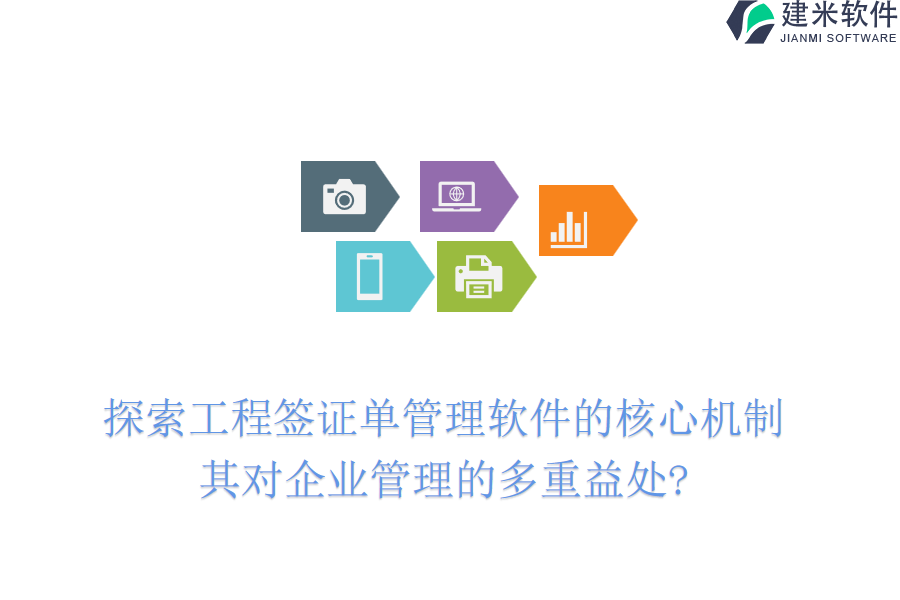 建米软件
JIANMI SOFTWARE

探索工程签证单管理软件的核心机制
其对企业管理的多重益处?